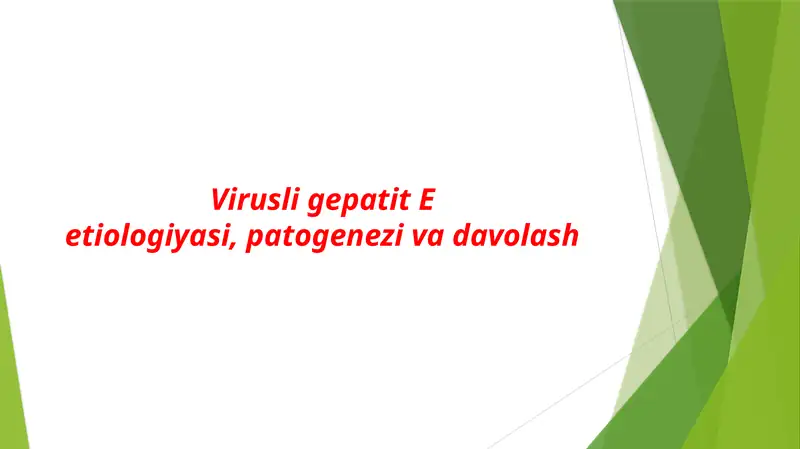 Virusli gepatit E
etiologiyasi, patogenezi va davolash